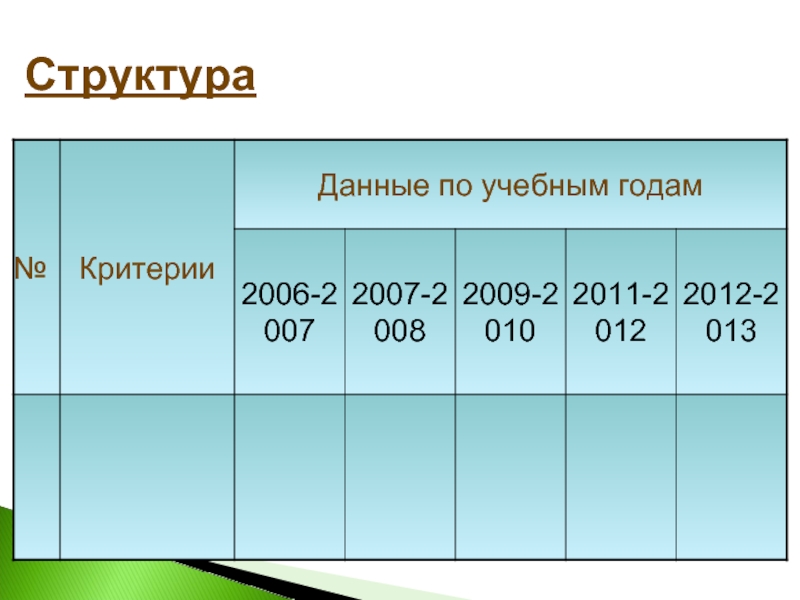 Структура

| № | Критерии | Данные по учебным годам | | | | |
|---|---|---|---|---|---|---|
| | | 2006-2007 | 2007-2008 | 2009-2010 | 2011-2012 | 2012-2013 |
| | | | | | | |